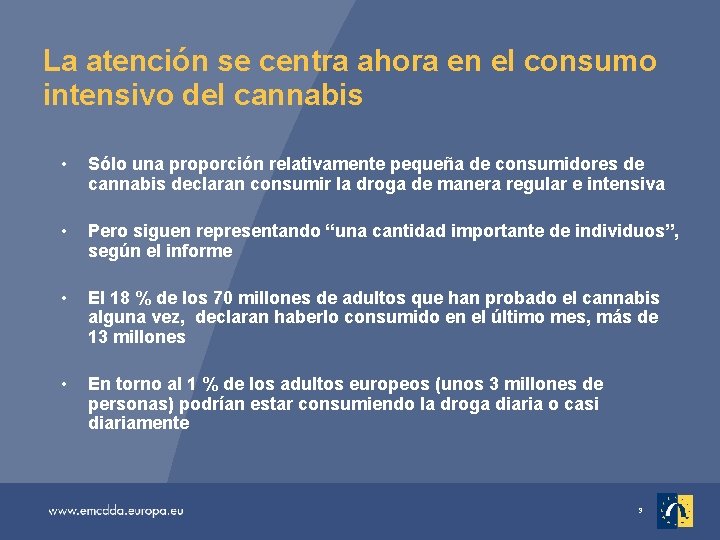 La atención se centra ahora en el consumo intensivo del cannabis

• Sólo una proporción relativamente pequeña de consumidores de cannabis declaran consumir la droga de manera regular e intensiva

• Pero siguen representando “una cantidad importante de individuos”, según el informe

• El 18 % de los 70 millones de adultos que han probado el cannabis alguna vez, declaran haberlo consumido en el último mes, más de 13 millones

• En torno al 1 % de los adultos europeos (unos 3 millones de personas) podrían estar consumiendo la droga diaria o casi diariamente

www.emcdda.europa.eu

9